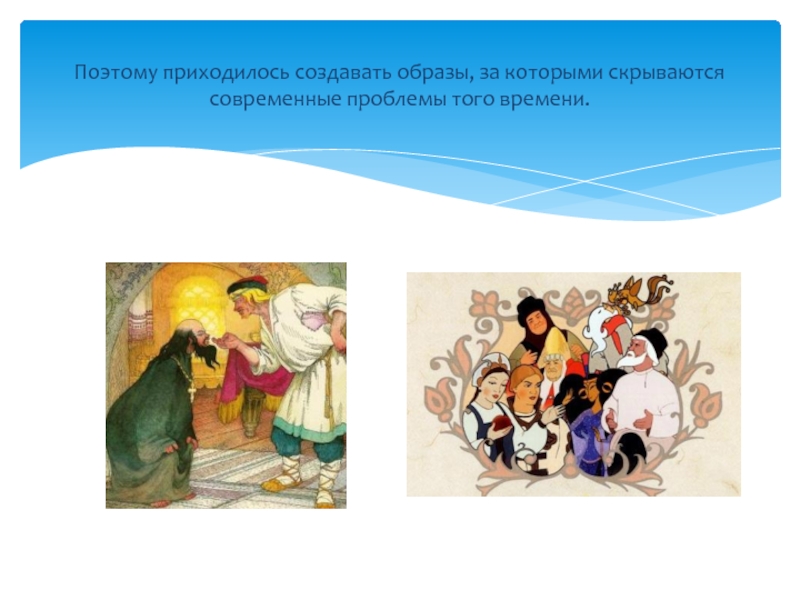 Поэтому приходилось создавать образы, за которыми скрываются современные проблемы того времени.